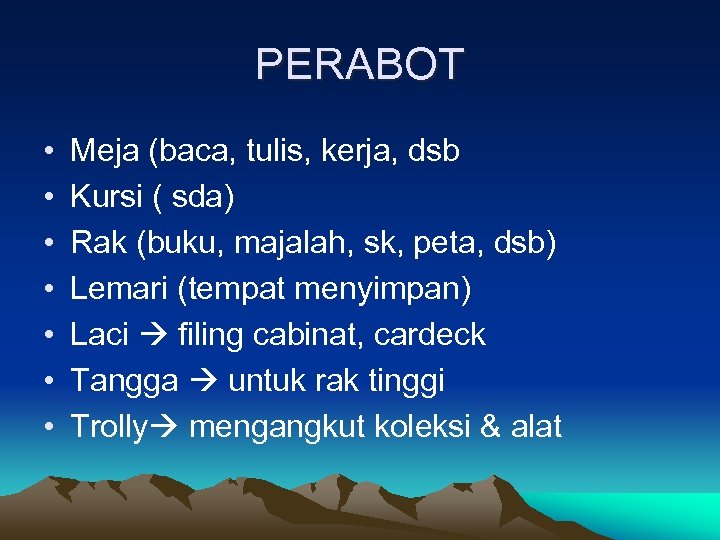 PERABOT

• Meja (baca, tulis, kerja, dsb
• Kursi ( sda)
• Rak (buku, majalah, sk, peta, dsb)
• Lemari (tempat menyimpan)
• Laci → filing cabinat, cardeck
• Tangga → untuk rak tinggi
• Trolly→ mengangkut koleksi & alat